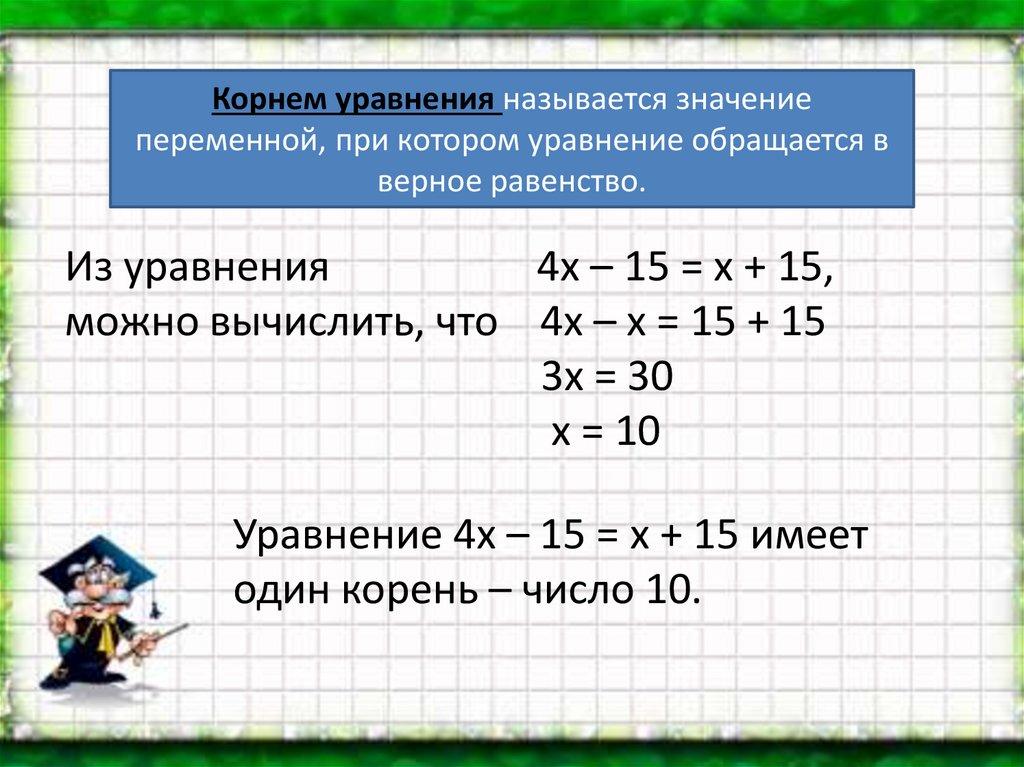 Корнем уравнения называется значение переменной, при котором уравнение обращается в верное равенство.

Из уравнения $4x - 15 = x + 15$,
можно вычислить, что $4x - x = 15 + 15$
$3x = 30$
$x = 10$

Уравнение $4x - 15 = x + 15$ имеет один корень – число 10.